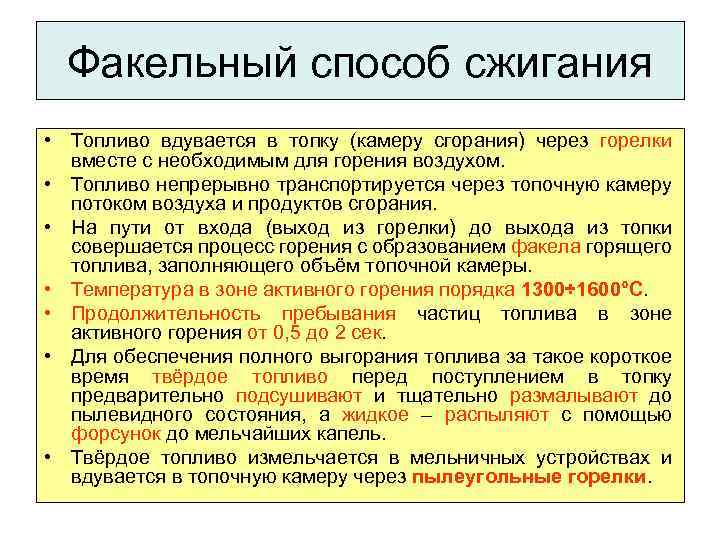 Факельный способ сжигания

• Топливо вдувается в топку (камеру сгорания) через горелки вместе с необходимым для горения воздухом.
• Топливо непрерывно транспортируется через топочную камеру потоком воздуха и продуктов сгорания.
• На пути от входа (выход из горелки) до выхода из топки совершается процесс горения с образованием факела горящего топлива, заполняющего объём топочной камеры.
• Температура в зоне активного горения порядка 1300÷1600°С.
• Продолжительность пребывания частиц топлива в зоне активного горения от 0,5 до 2 сек.
• Для обеспечения полного выгорания топлива за такое короткое время твёрдое топливо перед поступлением в топку предварительно подсушивают и тщательно размалывают до пылевидного состояния, а жидкое – распыляют с помощью форсунок до мельчайших капель.
• Твёрдое топливо измельчается в мельничных устройствах и вдувается в топочную камеру через пылеугольные горелки.